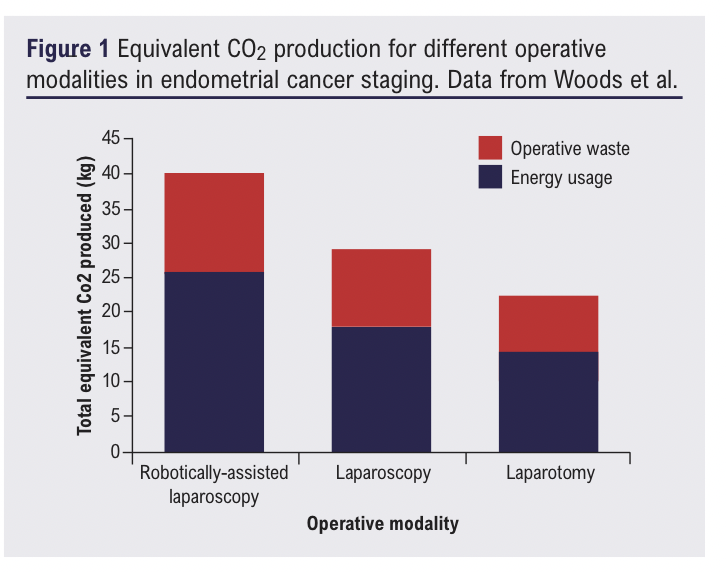 **Figure 1** Equivalent $CO_2$ production for different operative modalities in endometrial cancer staging. Data from Woods et al.

Operative waste
Energy usage

Total equivalent Co2 produced (kg)

45
40
35
30
25
20
15
10
5
0

Robotically-assisted laparoscopy
Laparoscopy
Laparotomy

Operative modality